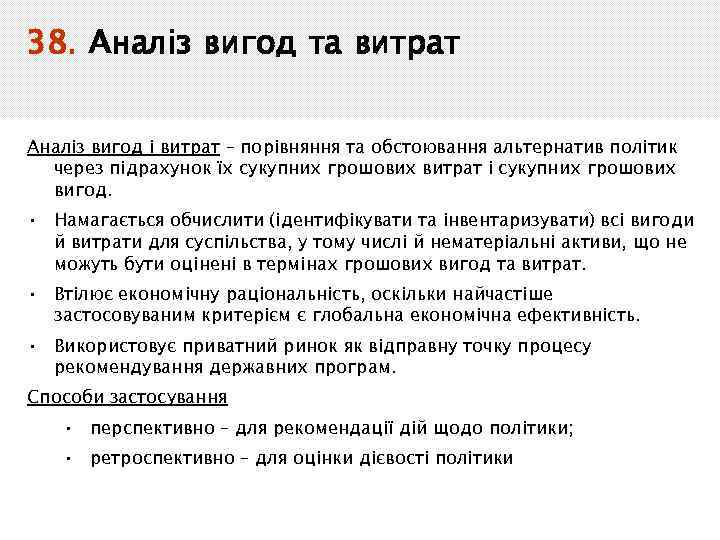 38. Аналіз вигод та витрат

Аналіз вигод і витрат – порівняння та обстоювання альтернатив політик через підрахунок їх сукупних грошових витрат і сукупних грошових вигод.

• Намагається обчислити (ідентифікувати та інвентаризувати) всі вигоди й витрати для суспільства, у тому числі й нематеріальні активи, що не можуть бути оцінені в термінах грошових вигод та витрат.

• Втілює економічну раціональність, оскільки найчастіше застосовуваним критерієм є глобальна економічна ефективність.

• Використовує приватний ринок як відправну точку процесу рекомендування державних програм.

Способи застосування

• перспективно – для рекомендації дій щодо політики;

• ретроспективно – для оцінки дієвості політики